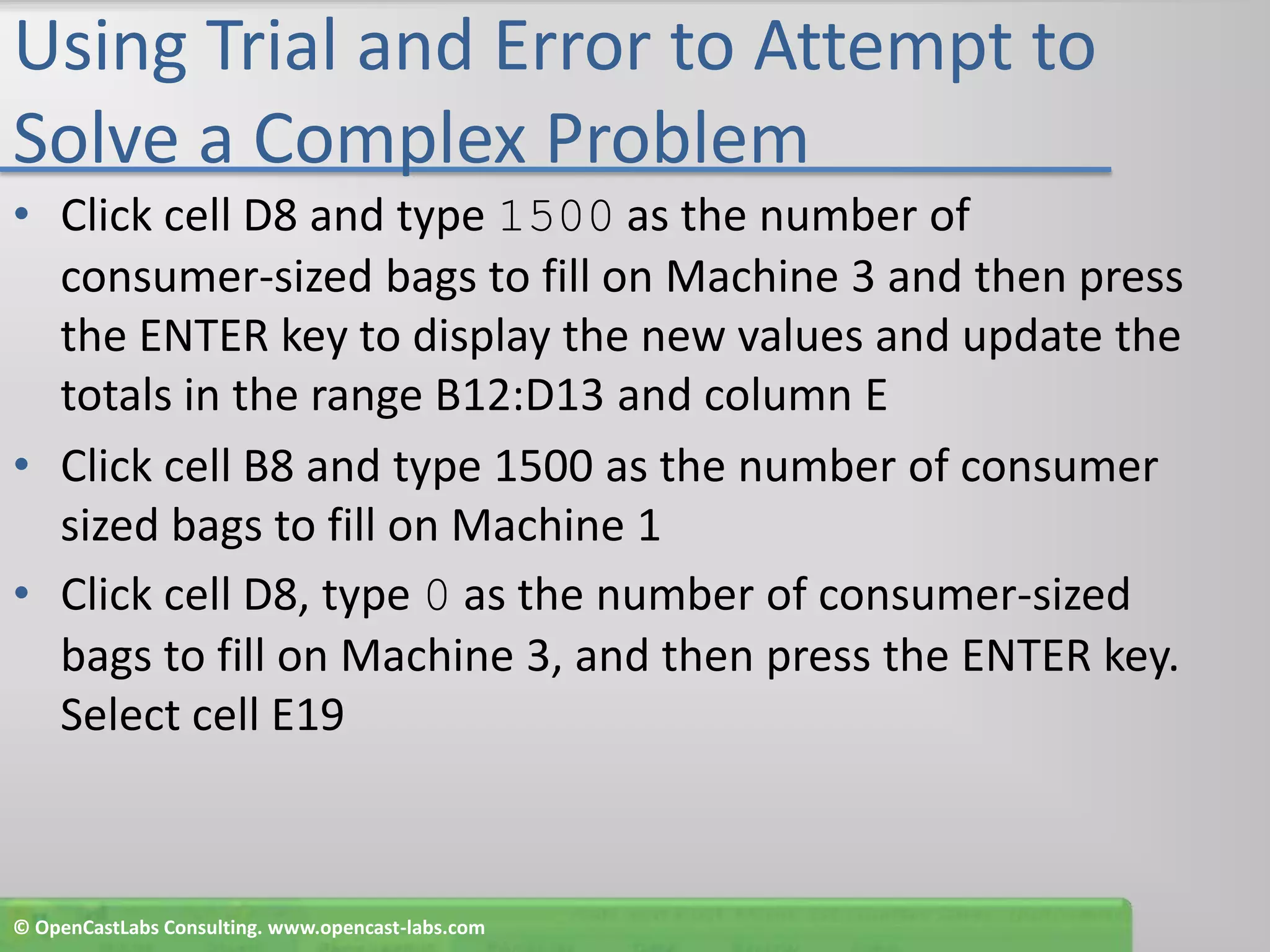 Using Trial and Error to Attempt to Solve a Complex Problem

• Click cell D8 and type 1500 as the number of consumer-sized bags to fill on Machine 3 and then press the ENTER key to display the new values and update the totals in the range B12:D13 and column E

• Click cell B8 and type 1500 as the number of consumer sized bags to fill on Machine 1

• Click cell D8, type 0 as the number of consumer-sized bags to fill on Machine 3, and then press the ENTER key. Select cell E19

© OpenCastLabs Consulting. www.opencast-labs.com